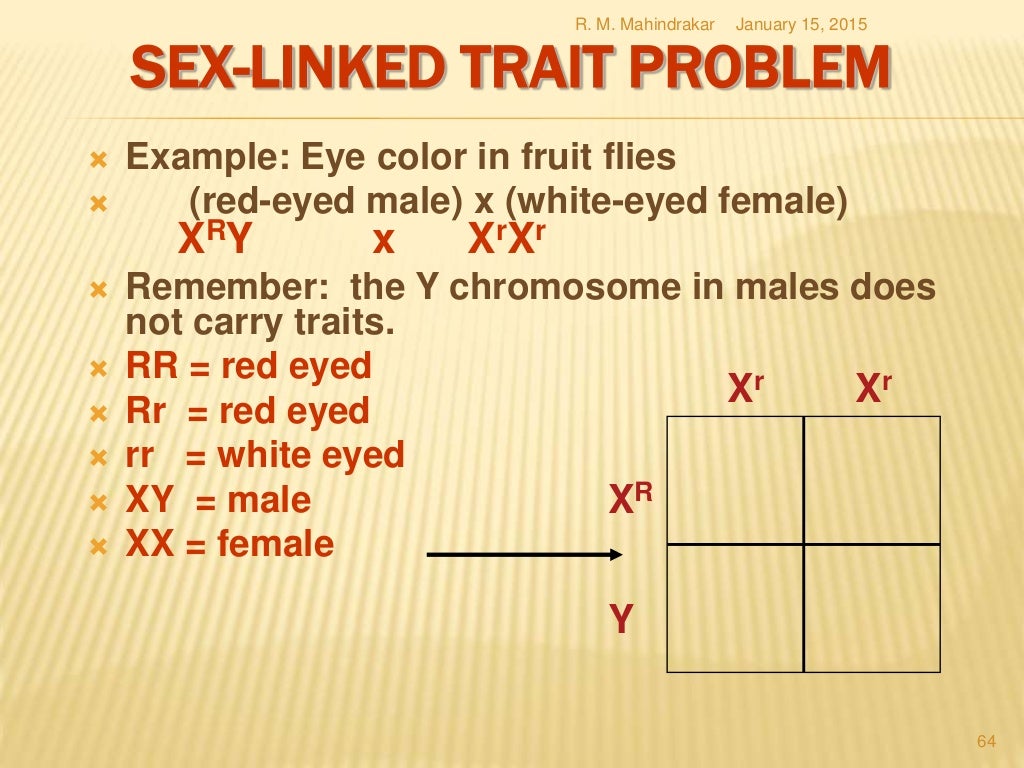 R. M. Mahindrakar January 15, 2015

SEX-LINKED TRAIT PROBLEM

Example: Eye color in fruit flies

(red-eyed male) x (white-eyed female)
$X^RY$ x $X^rX^r$

Remember: the Y chromosome in males does not carry traits.

RR = red eyed

Rr = red eyed

rr = white eyed

XY = male

XX = female

| | $X^r$ | $X^r$ |
|---|---|---|
| $X^R$ | | |
| Y | | |

64